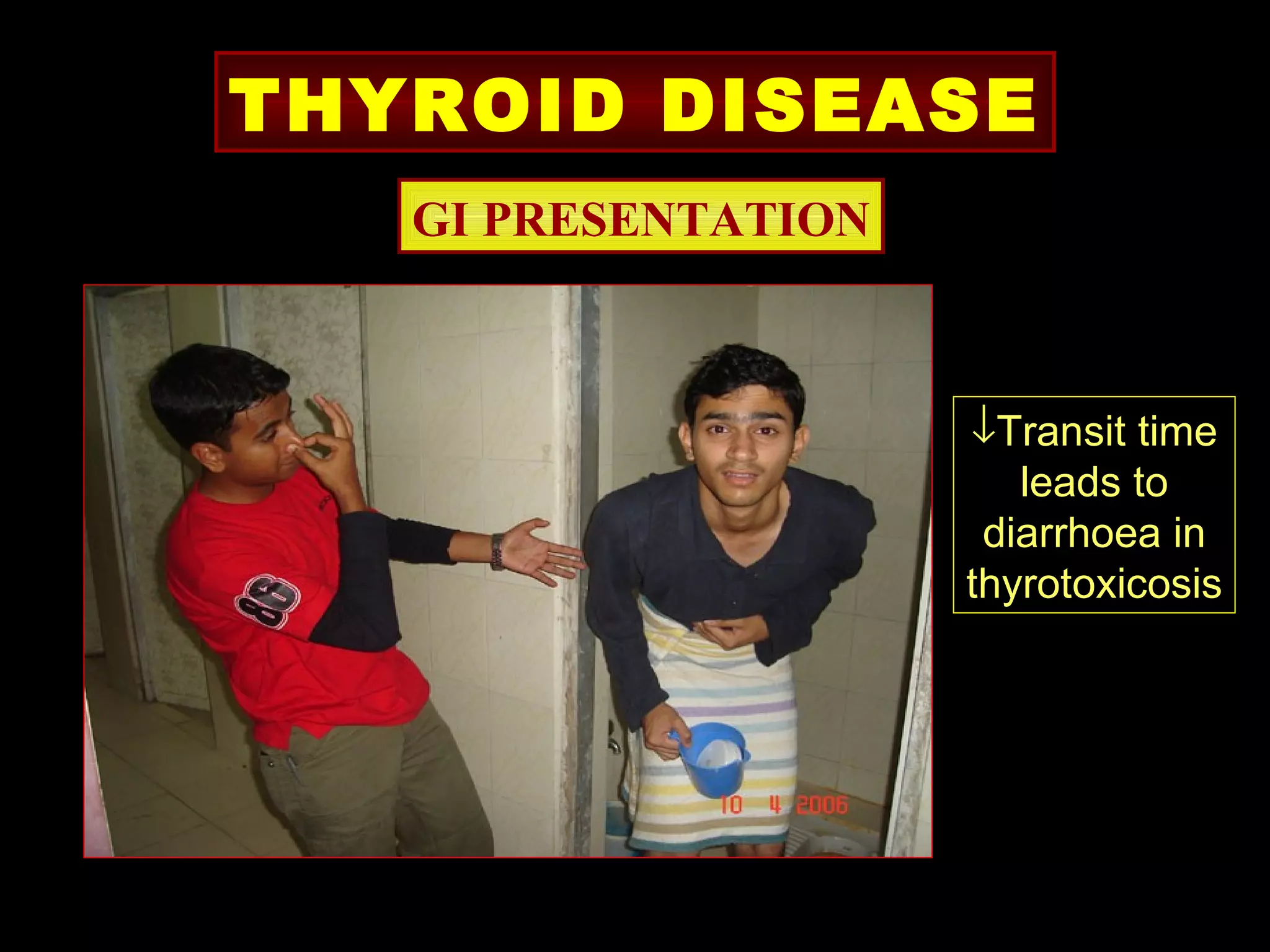 THYROID DISEASE

GI PRESENTATION

89

10 4 2006

↓Transit time leads to diarrhoea in thyrotoxicosis